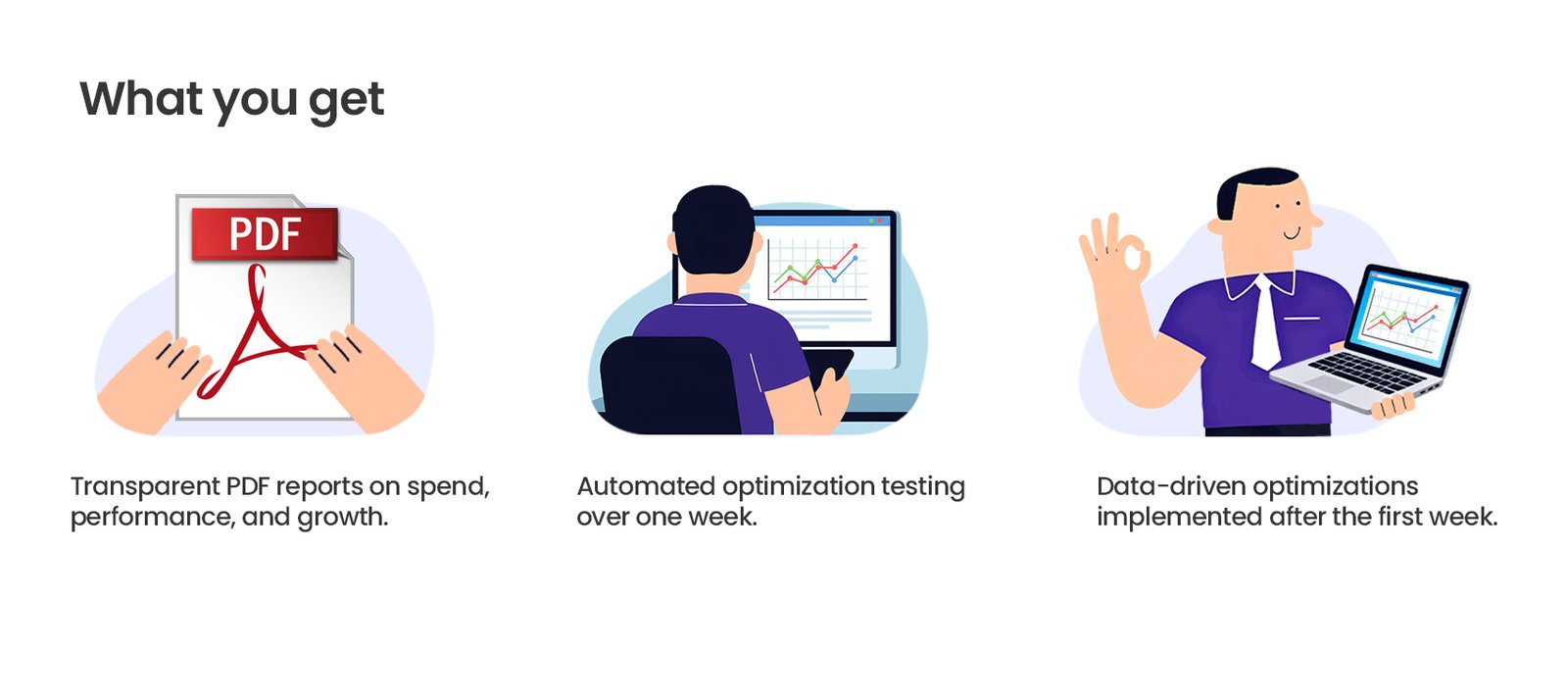 What you get

PDF

Transparent PDF reports on spend, performance, and growth.

Automated optimization testing over one week.

Data-driven optimizations implemented after the first week.